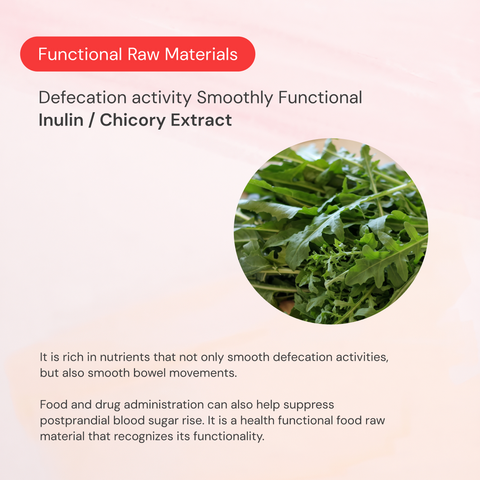 Functional Raw Materials

Defecation activity Smoothly Functional
Inulin / Chicory Extract

It is rich in nutrients that not only smooth defecation activities, but also smooth bowel movements.

Food and drug administration can also help suppress postprandial blood sugar rise. It is a health functional food raw material that recognizes its functionality.